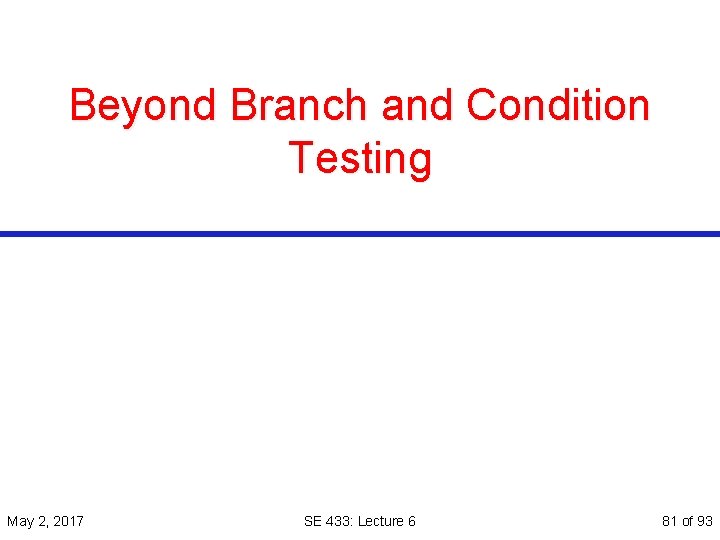 Beyond Branch and Condition Testing

May 2, 2017

SE 433: Lecture 6

81 of 93